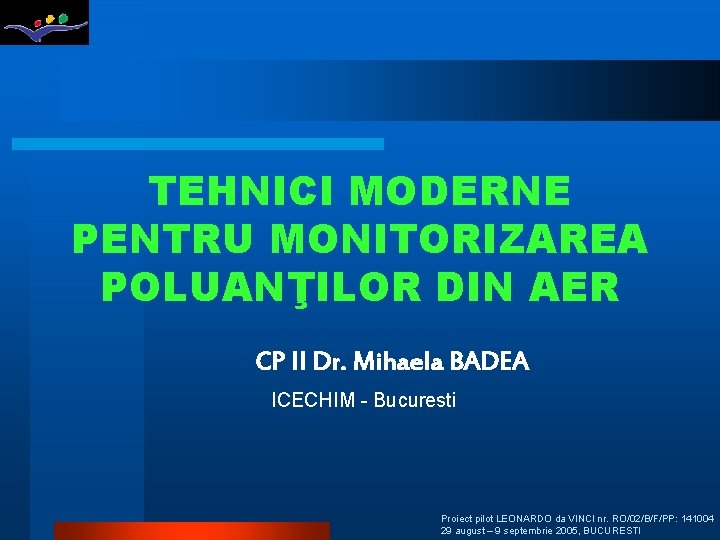 TEHNICI MODERNE PENTRU MONITORIZAREA POLUANŢILOR DIN AER

CP II Dr. Mihaela BADEA

ICECHIM - Bucuresti

Proiect pilot LEONARDO da VINCI nr. RO/02/B/F/PP: 141004
29 august – 9 septembrie 2005, BUCURESTI